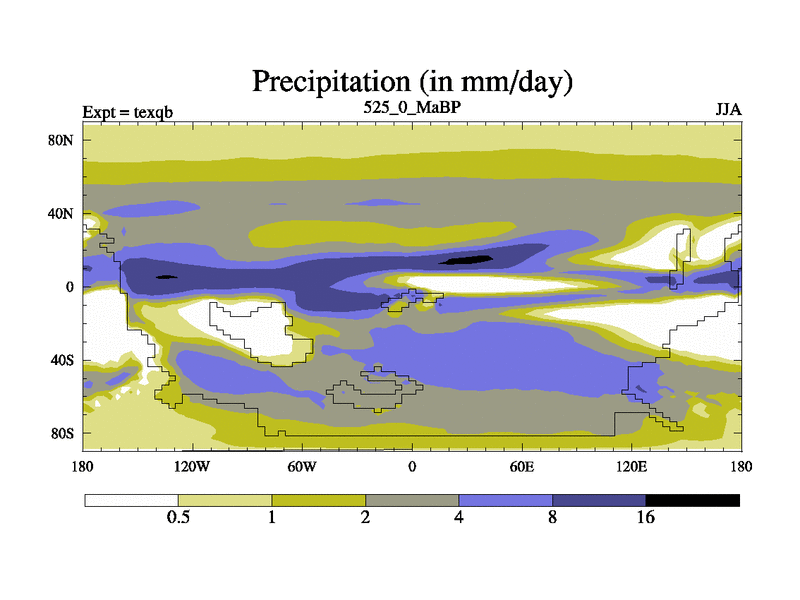 Precipitation (in mm/day)

Expt = texqb

525_0_MaBP

JJA

80N

40N

0

40S

80S

180

120W

60W

0

60E

120E

180

0.5

1

2

4

8

16